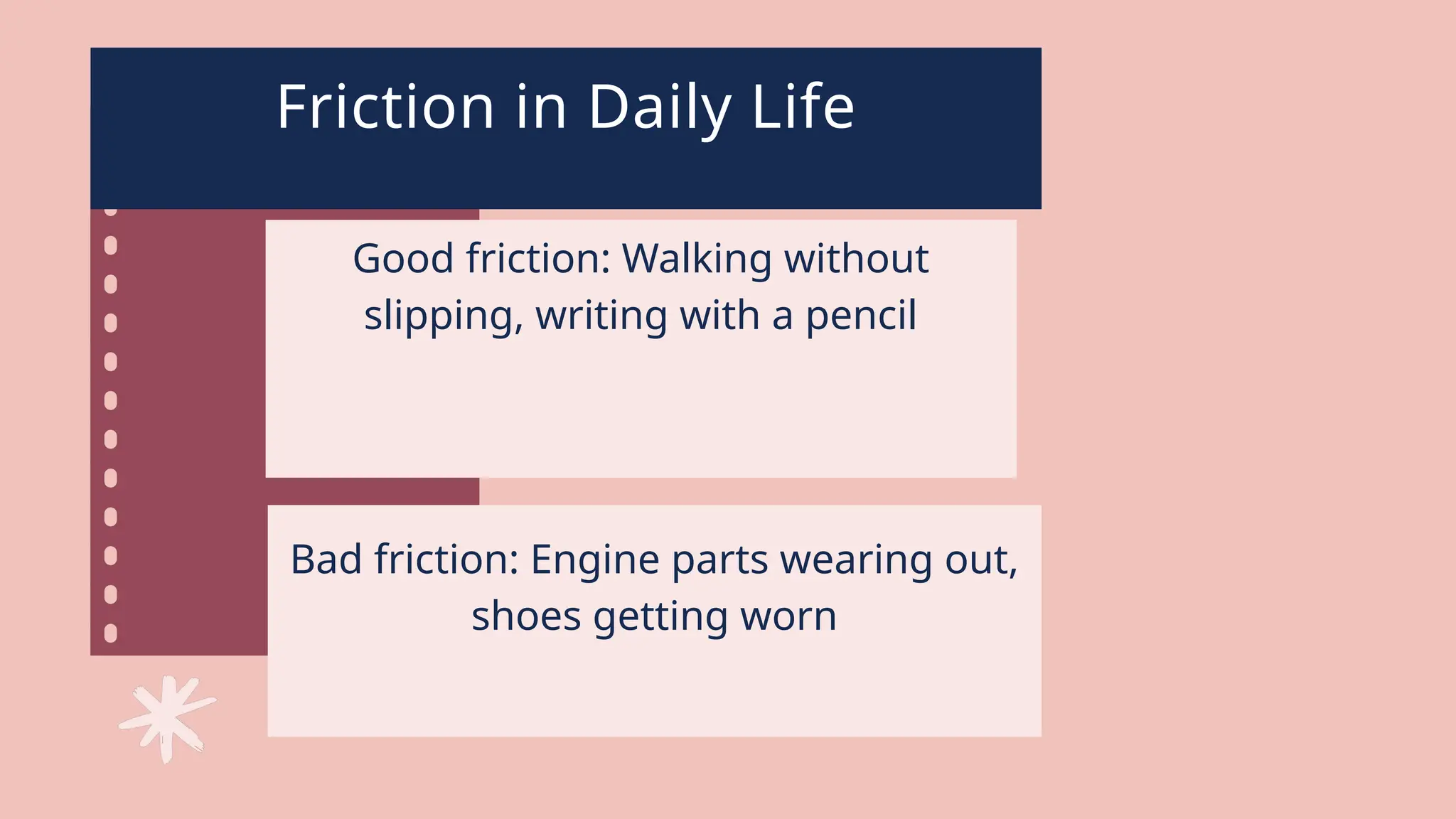 Friction in Daily Life

Good friction: Walking without slipping, writing with a pencil

Bad friction: Engine parts wearing out, shoes getting worn